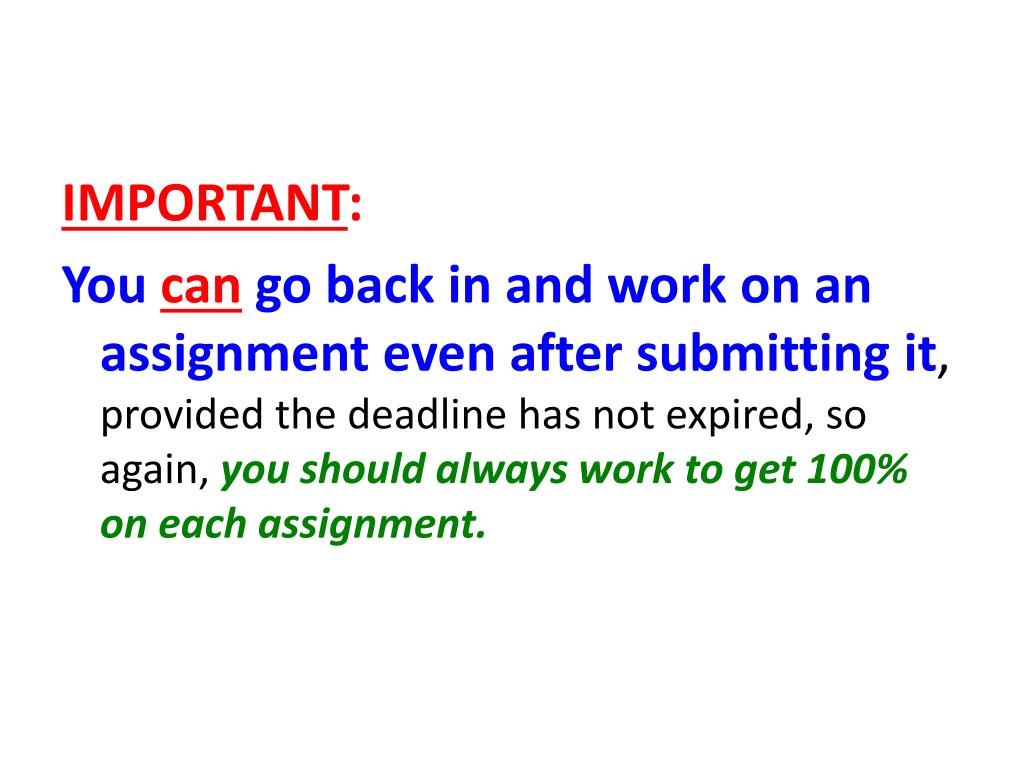 IMPORTANT:

You can go back in and work on an assignment even after submitting it, provided the deadline has not expired, so again, you should always work to get 100% on each assignment.